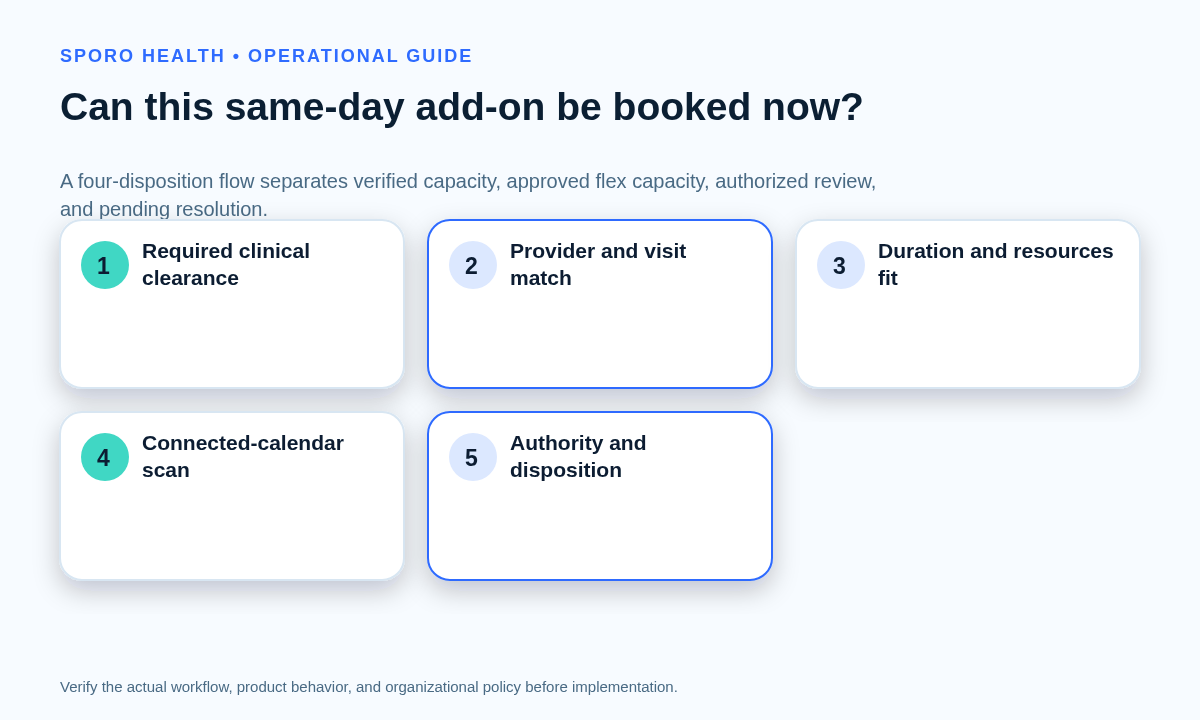 SPORO HEALTH • OPERATIONAL GUIDE

Can this same-day add-on be booked now?

A four-disposition flow separates verified capacity, approved flex capacity, authorized review, and pending resolution.

1 Required clinical clearance

2 Provider and visit match

3 Duration and resources fit

4 Connected-calendar scan

5 Authority and disposition

Verify the actual workflow, product behavior, and organizational policy before implementation.